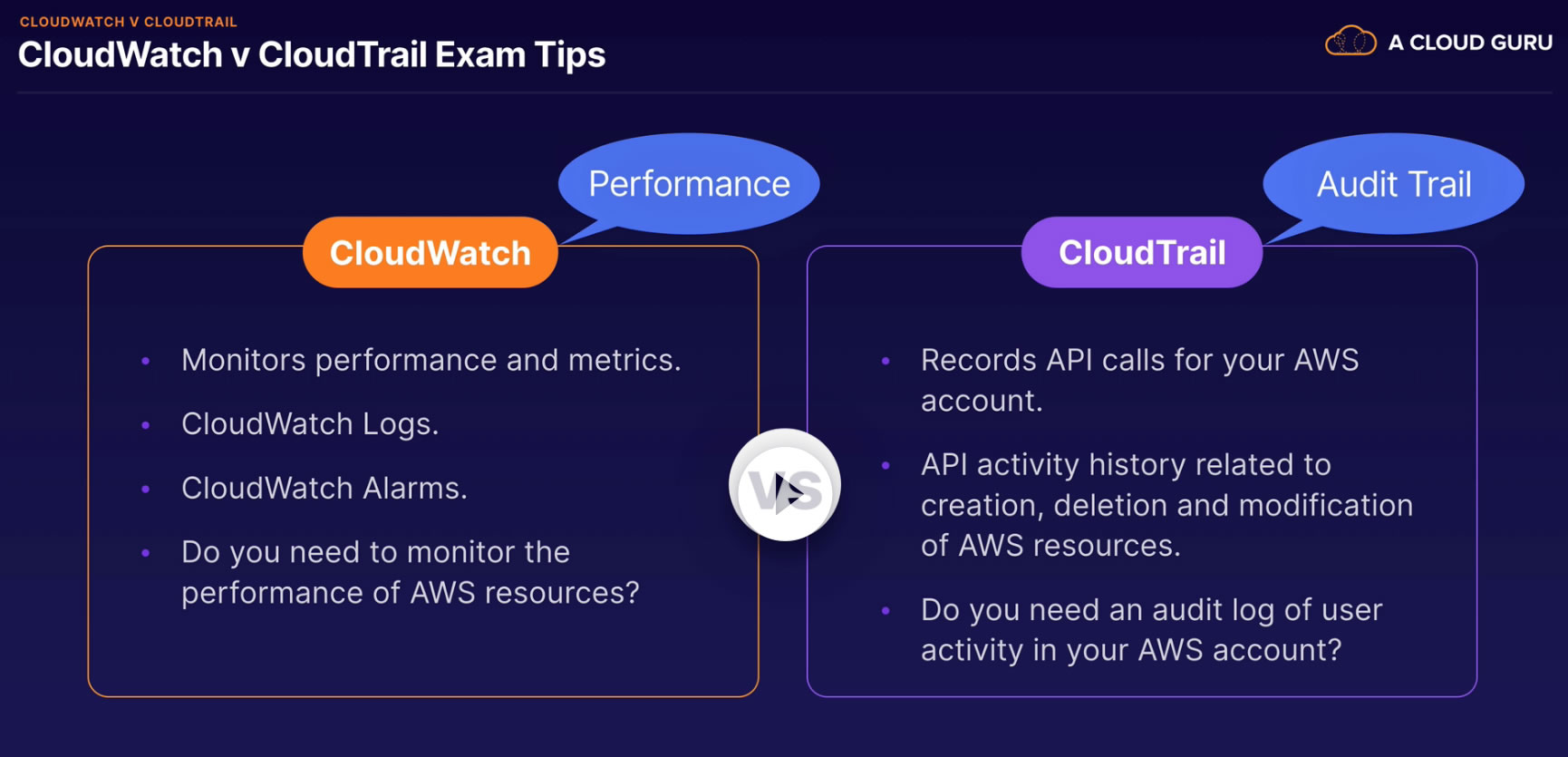 CLOUDWATCH V CLOUDTRAIL

CloudWatch v CloudTrail Exam Tips

A CLOUD GURU

Performance

CloudWatch

- Monitors performance and metrics.
- CloudWatch Logs.
- CloudWatch Alarms.
- Do you need to monitor the performance of AWS resources?

VS

Audit Trail

CloudTrail

- Records API calls for your AWS account.
- API activity history related to creation, deletion and modification of AWS resources.
- Do you need an audit log of user activity in your AWS account?